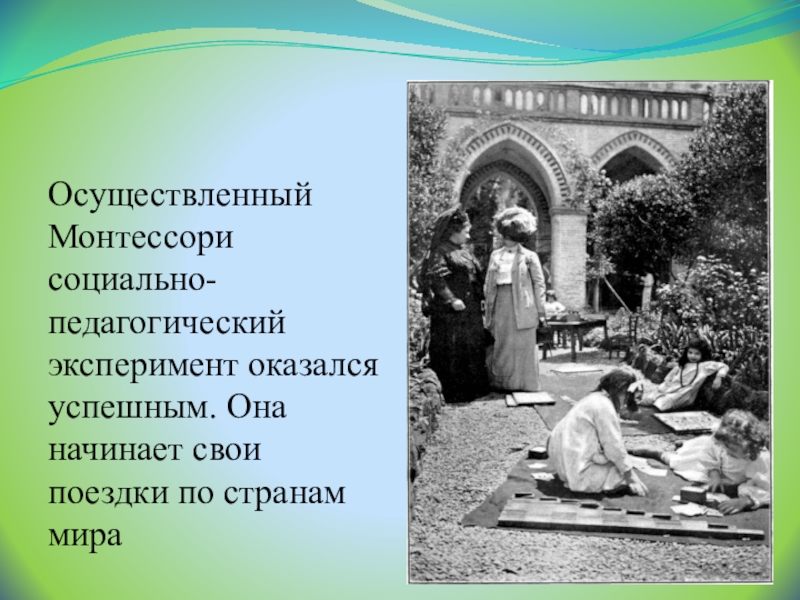 Осуществленный Монтессори социально-педагогический эксперимент оказался успешным. Она начинает свои поездки по странам мира